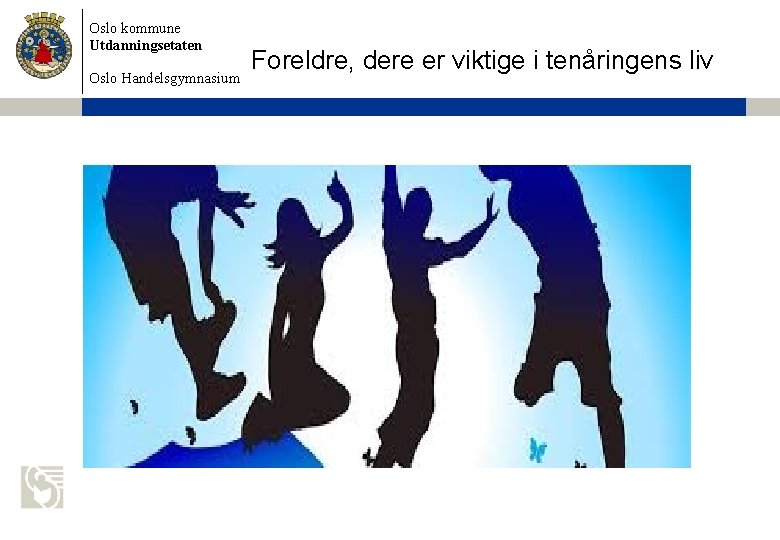 Oslo kommune
Utdanningsetaten
Oslo Handelsgymnasium

Foreldre, dere er viktige i tenåringens liv